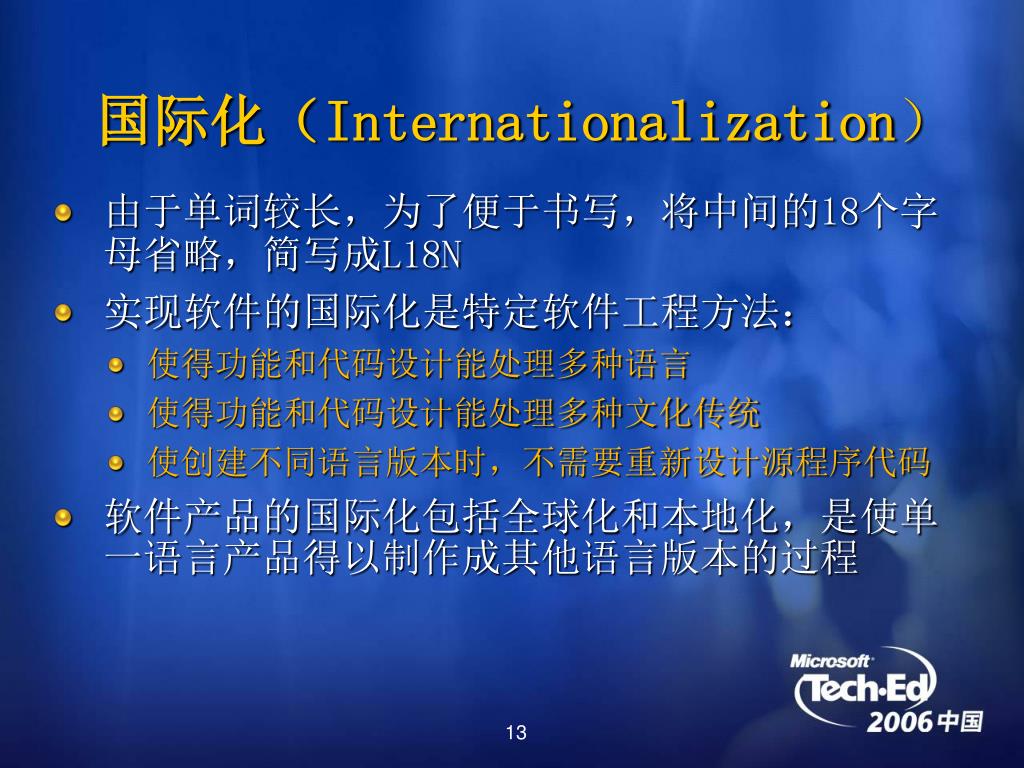 国际化（Internationalization）

由于单词较长，为了便于书写，将中间的18个字母省略，简写成L18N

实现软件的国际化是特定软件工程方法：

使得功能和代码设计能处理多种语言

使得功能和代码设计能处理多种文化传统

使创建不同语言版本时，不需要重新设计源程序代码

软件产品的国际化包括全球化和本地化，是使单一语言产品得以制作成其他语言版本的过程

Microsoft Tech·Ed 2006 中国

13